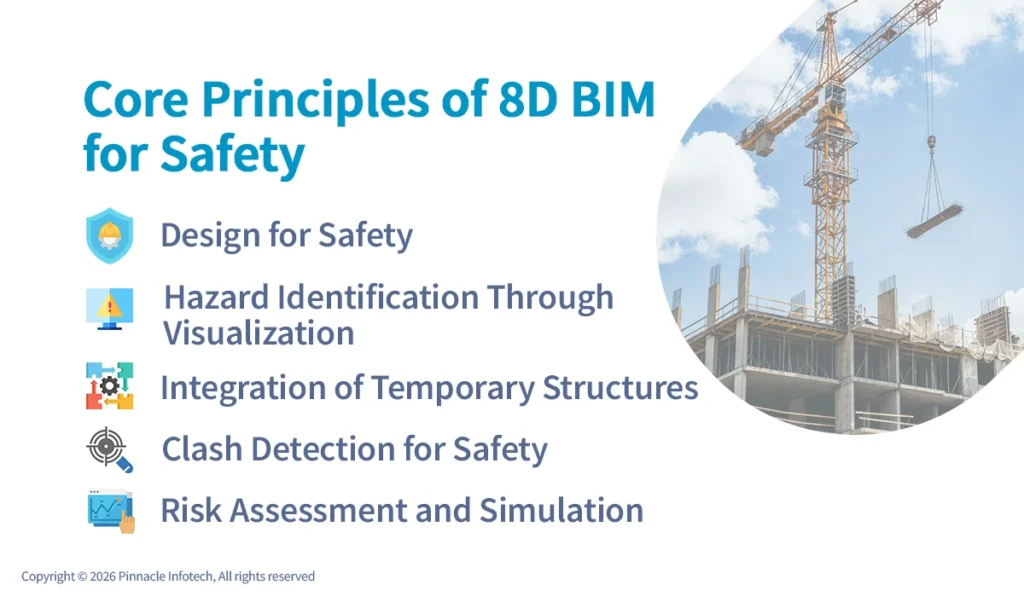 Core Principles of 8D BIM for Safety

Design for Safety

Hazard Identification Through Visualization

Integration of Temporary Structures

Clash Detection for Safety

Risk Assessment and Simulation

Copyright © 2026 Pinnacle Infotech, All rights reserved